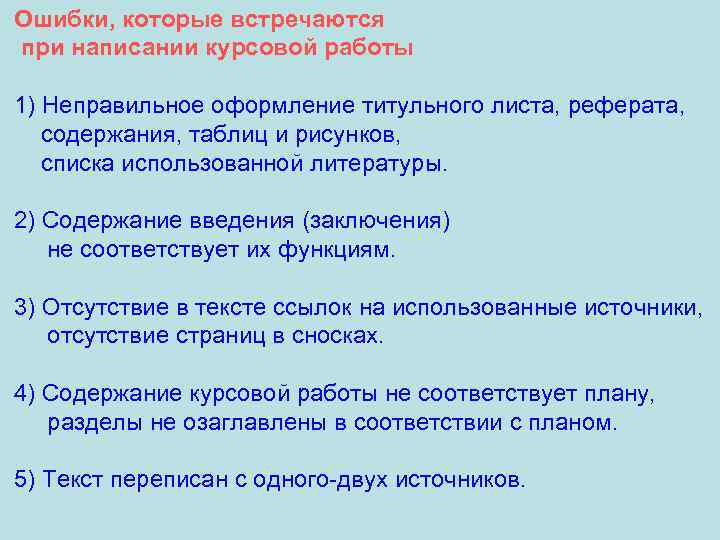 Ошибки, которые встречаются при написании курсовой работы

1) Неправильное оформление титульного листа, реферата, содержания, таблиц и рисунков, списка использованной литературы.

2) Содержание введения (заключения) не соответствует их функциям.

3) Отсутствие в тексте ссылок на использованные источники, отсутствие страниц в сносках.

4) Содержание курсовой работы не соответствует плану, разделы не озаглавлены в соответствии с планом.

5) Текст переписан с одного-двух источников.